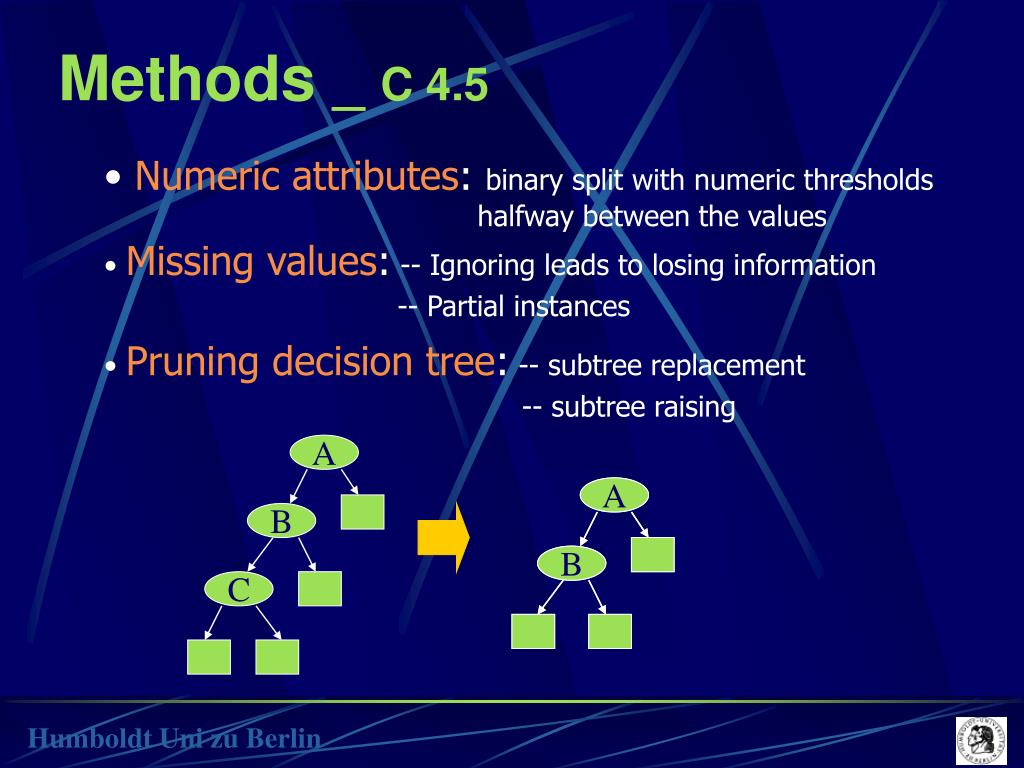 Methods _ C 4.5

• Numeric attributes: binary split with numeric thresholds halfway between the values

• Missing values: -- Ignoring leads to losing information
-- Partial instances

• Pruning decision tree: -- subtree replacement
-- subtree raising

A
B
C

A
B

Humboldt Uni zu Berlin